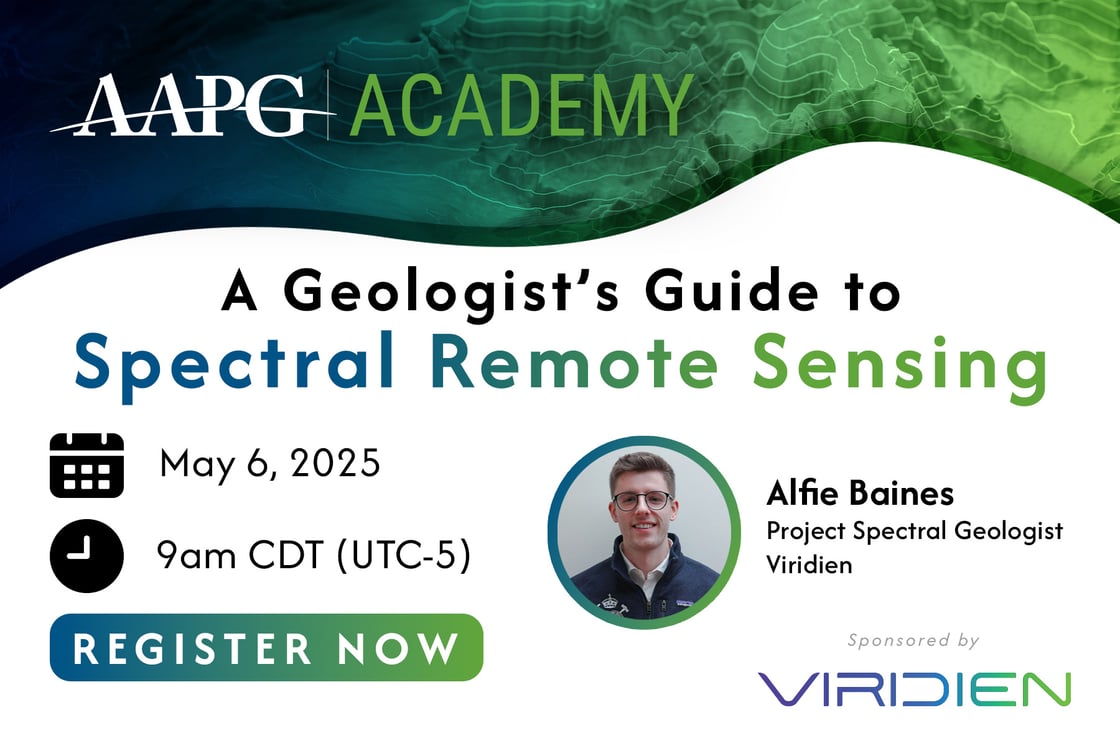 AAPG ACADEMY

A Geologist's Guide to
Spectral Remote Sensing

May 6, 2025

9am CDT (UTC-5)

REGISTER NOW

Alfie Baines
Project Spectral Geologist
Viridien

Sponsored by

VIRIDIEN